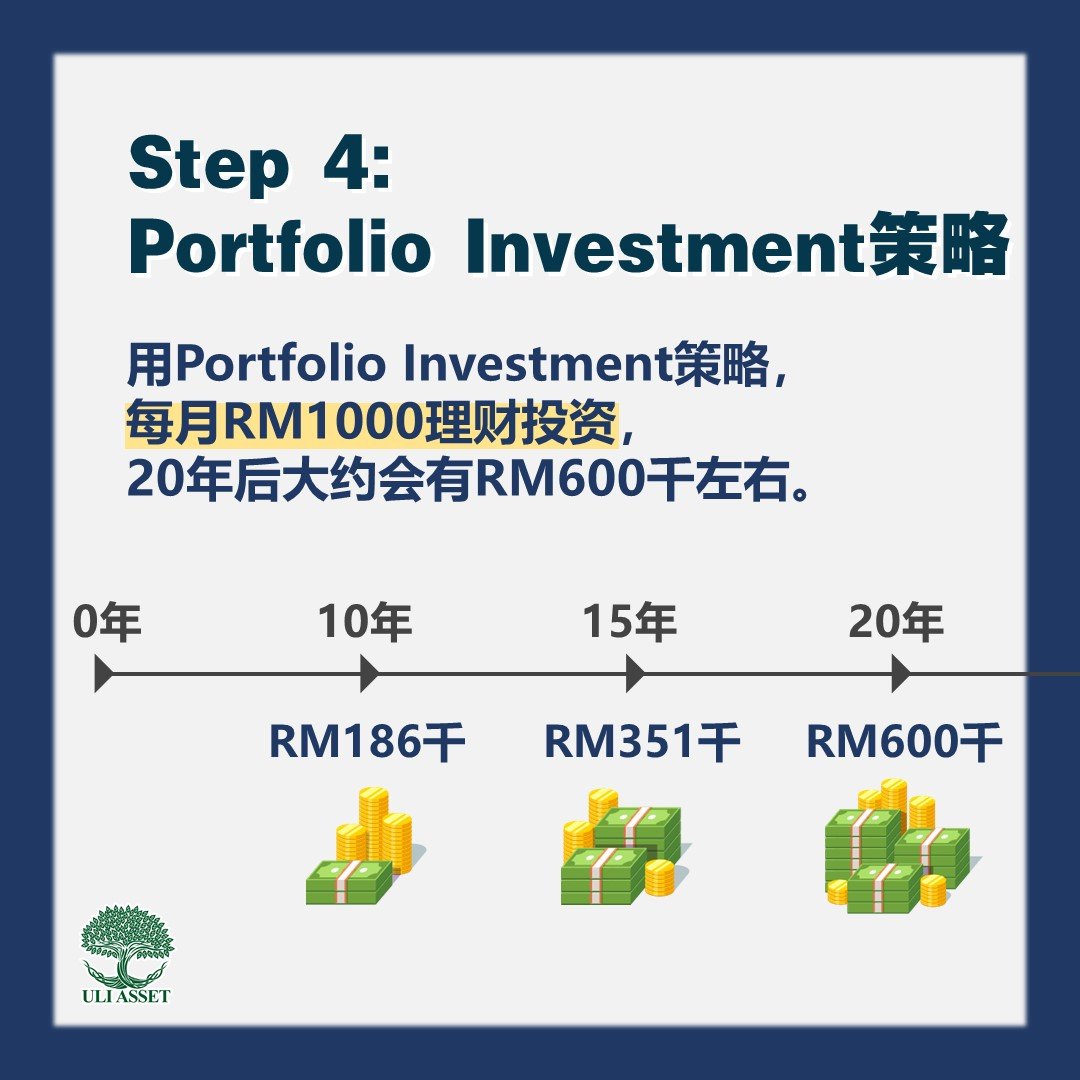 Step 4:
Portfolio Investment策略

用Portfolio Investment策略,
每月RM1000理财投资,
20年后大约会有RM600千左右。

0年
10年
15年
20年

RM186千
RM351千
RM600千

ULI ASSET